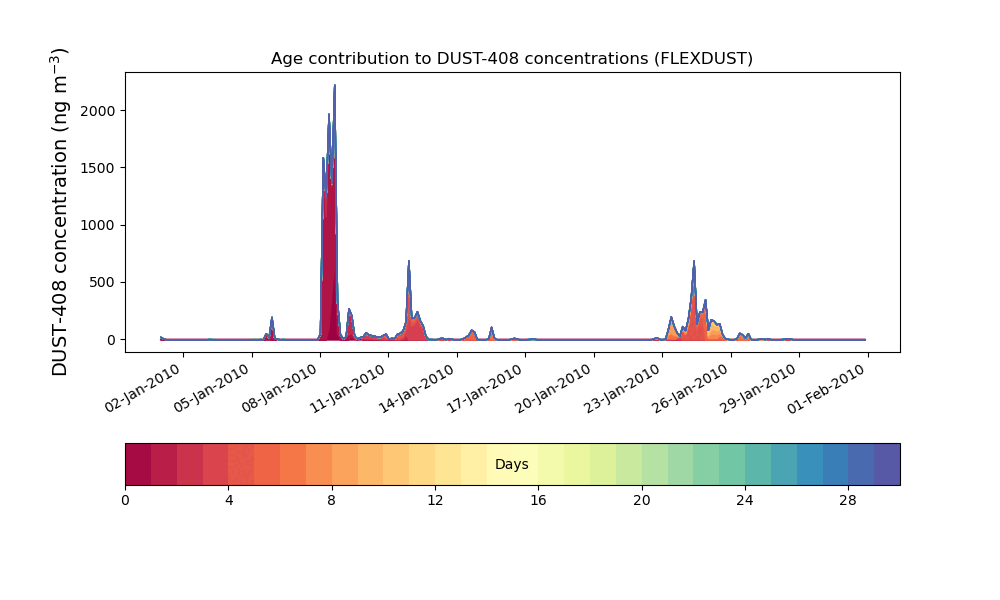 Age contribution to DUST-408 concentrations (FLEXDUST)

DUST-408 concentration (ng m$^{-3}$)

2000
1500
1000
500
0

02-Jan-2010
05-Jan-2010
08-Jan-2010
11-Jan-2010
14-Jan-2010
17-Jan-2010
20-Jan-2010
23-Jan-2010
26-Jan-2010
29-Jan-2010
01-Feb-2010

Days

0
4
8
12
16
20
24
28